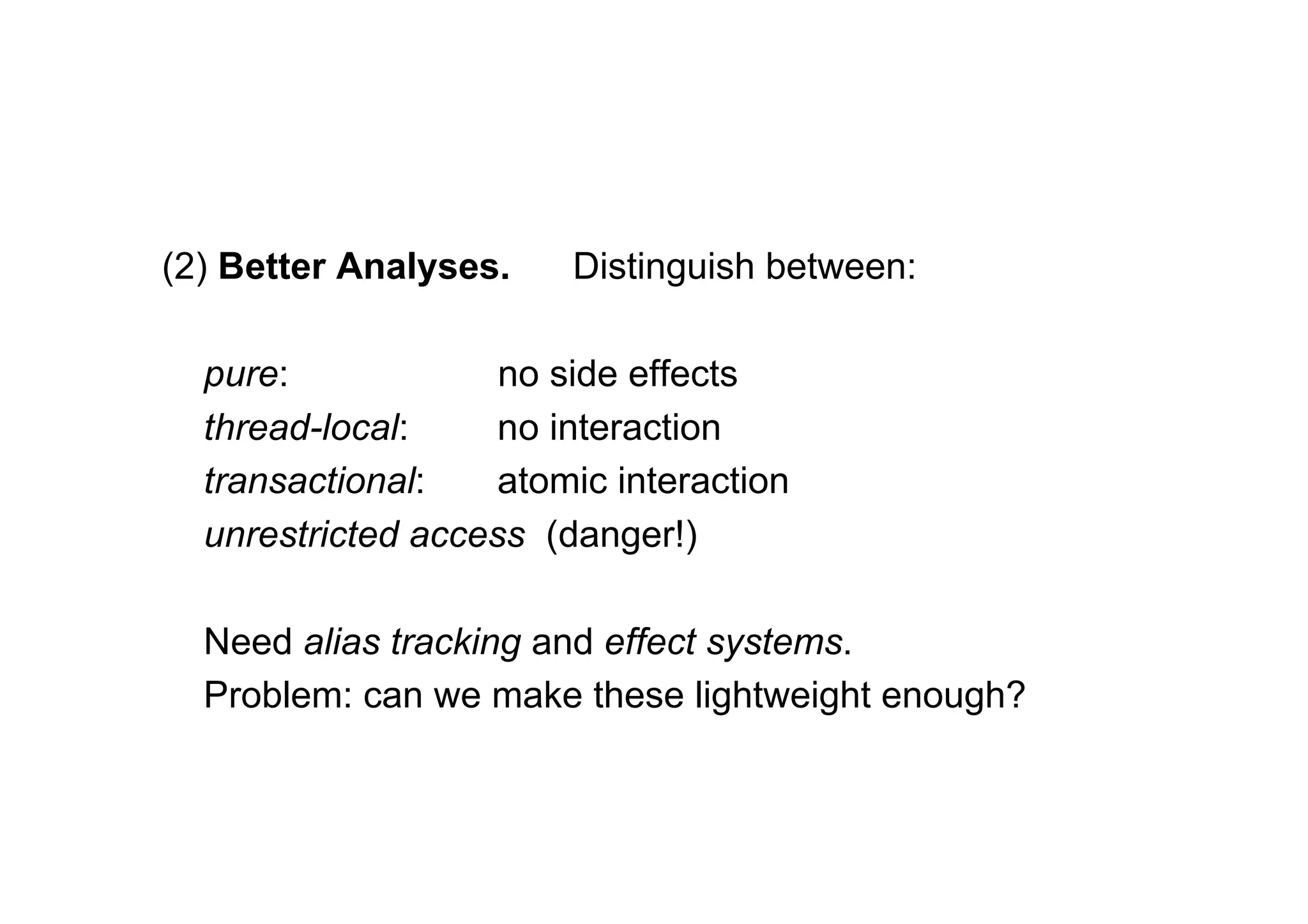 (2) Better Analyses. Distinguish between:

pure: no side effects
thread-local: no interaction
transactional: atomic interaction
unrestricted access (danger!)

Need alias tracking and effect systems.
Problem: can we make these lightweight enough?